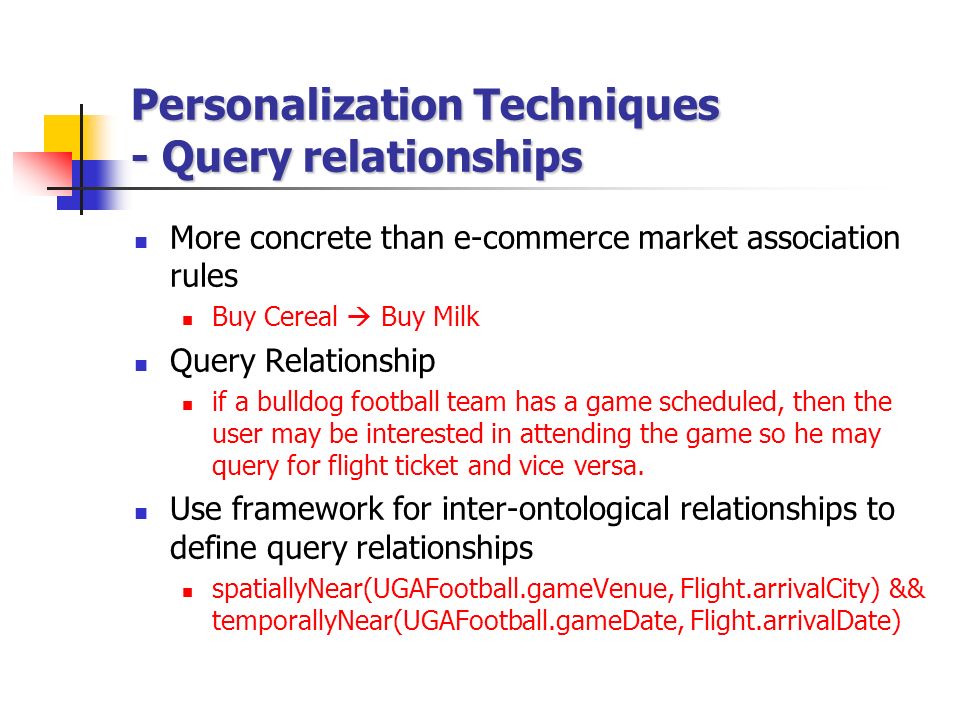 Personalization Techniques
- Query relationships

- More concrete than e-commerce market association rules
  - Buy Cereal → Buy Milk
- Query Relationship
  - if a bulldog football team has a game scheduled, then the user may be interested in attending the game so he may query for flight ticket and vice versa.
- Use framework for inter-ontological relationships to define query relationships
  - spatiallyNear(UGAFootball.gameVenue, Flight.arrivalCity) && temporallyNear(UGAFootball.gameDate, Flight.arrivalDate)